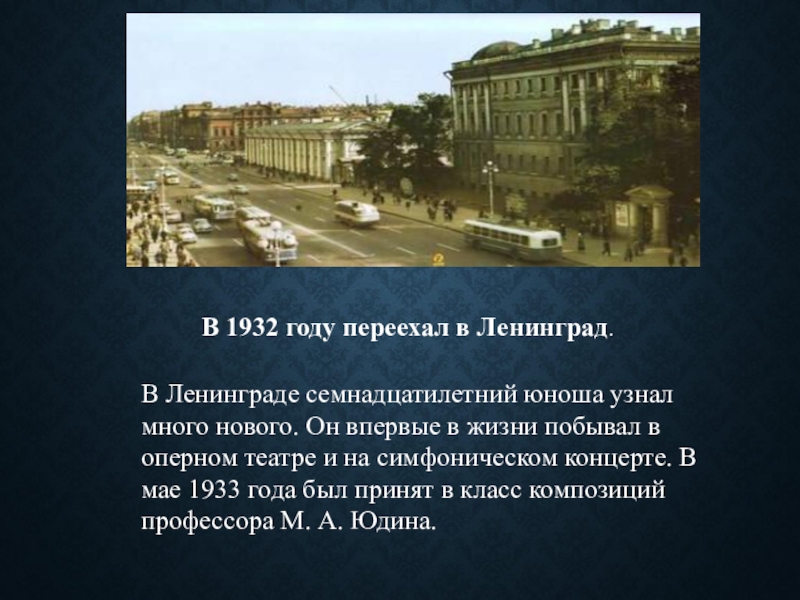 В 1932 году переехал в Ленинград.

В Ленинграде семнадцатилетний юноша узнал много нового. Он впервые в жизни побывал в оперном театре и на симфоническом концерте. В мае 1933 года был принят в класс композиций профессора М. А. Юдина.